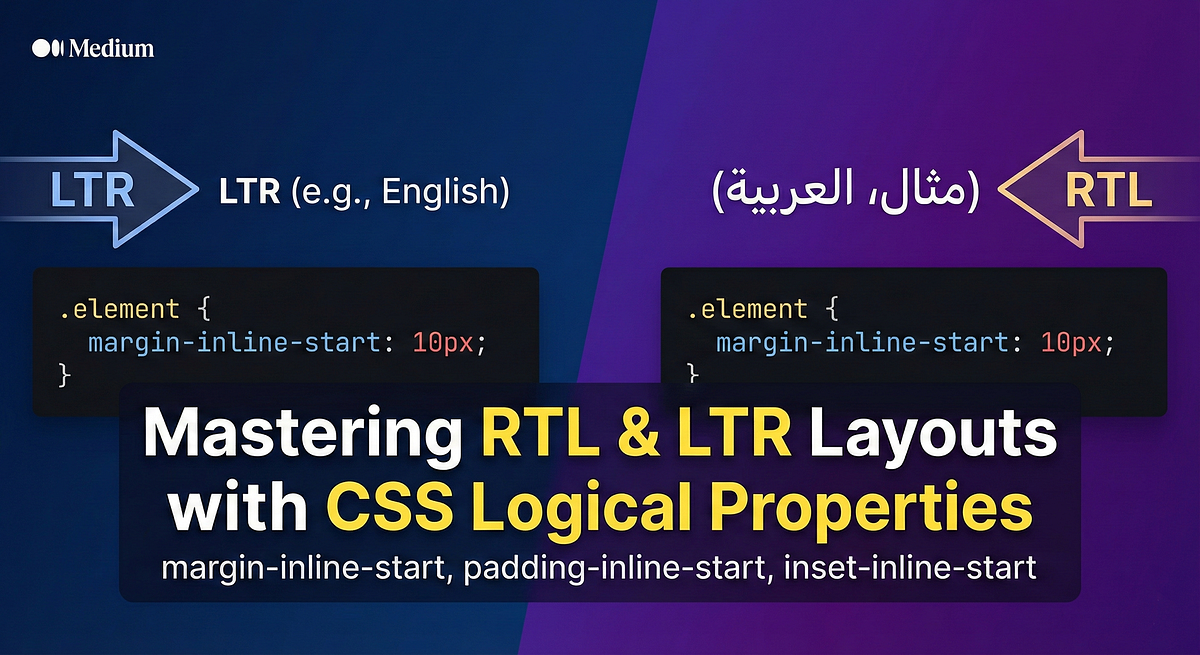 Medium

LTR

LTR (e.g., English)

(مثال، العربية)

RTL

.element {
  margin-inline-start: 10px;
}

.element {
  margin-inline-start: 10px;
}

Mastering RTL & LTR Layouts with CSS Logical Properties

margin-inline-start, padding-inline-start, inset-inline-start